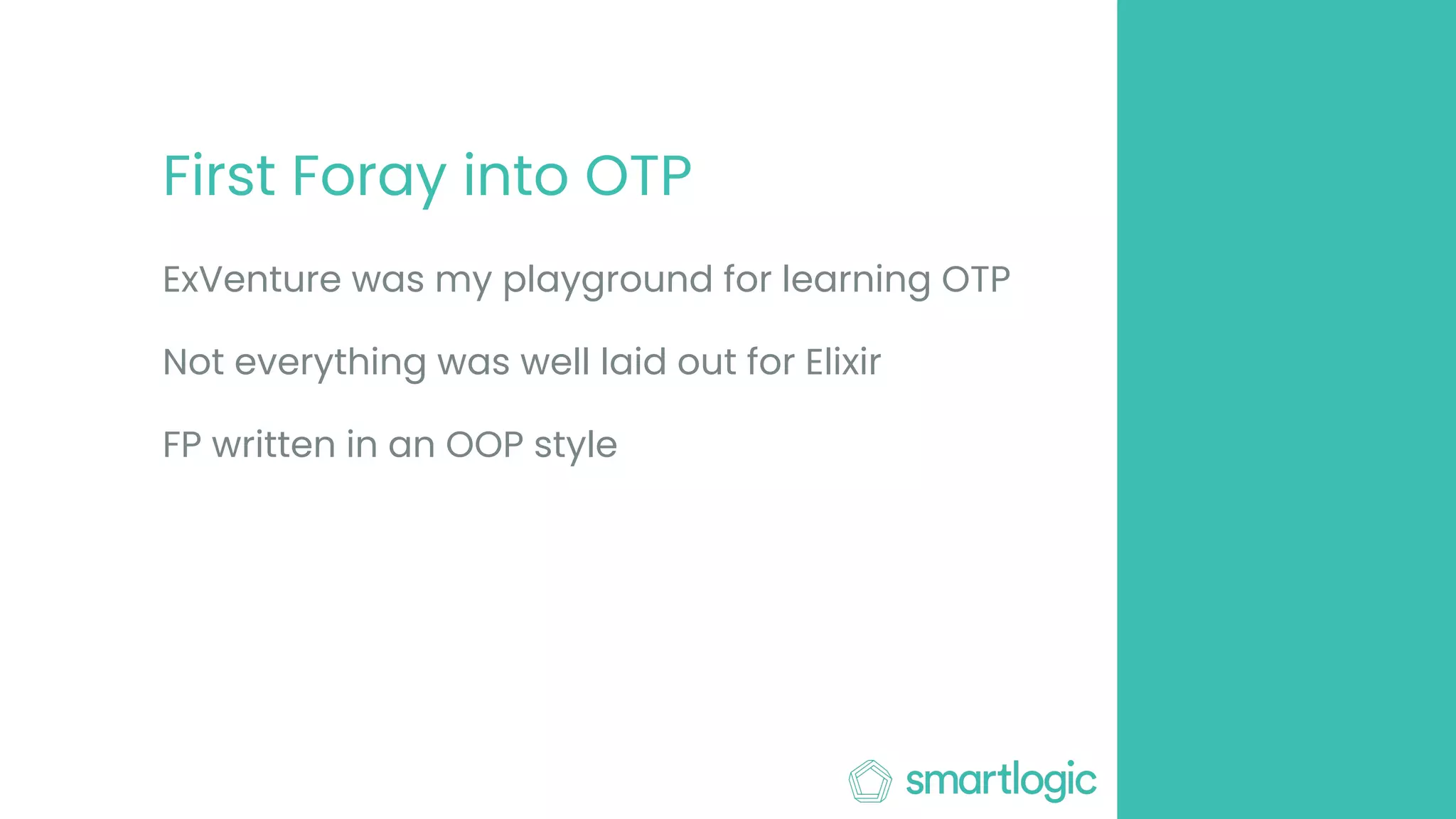 First Foray into OTP

ExVenture was my playground for learning OTP

Not everything was well laid out for Elixir

FP written in an OOP style

smartlogic